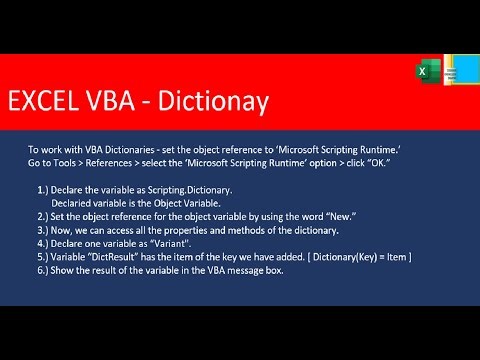 EXCEL VBA - Dictionay

To work with VBA Dictionaries - set the object reference to 'Microsoft Scripting Runtime.'
Go to Tools > References > select the 'Microsoft Scripting Runtime' option > click "OK."

1.) Declare the variable as Scripting.Dictionary.
Declaried variable is the Object Variable.
2.) Set the object reference for the object variable by using the word "New."
3.) Now, we can access all the properties and methods of the dictionary.
4.) Declare one variable as "Variant".
5.) Variable "DictResult" has the item of the key we have added. [ Dictionary(Key) = Item ]
6.) Show the result of the variable in the VBA message box.